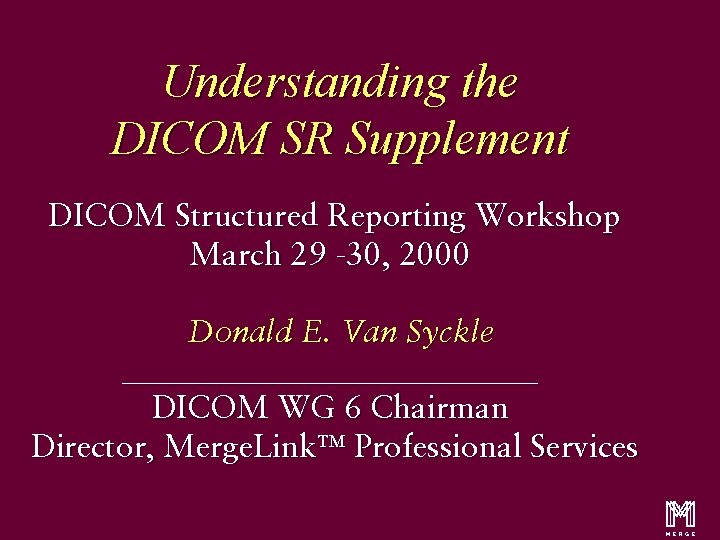 Understanding the DICOM SR Supplement

DICOM Structured Reporting Workshop
March 29 -30, 2000

Donald E. Van Syckle

DICOM WG 6 Chairman
Director, MergeLink™ Professional Services

MERGE